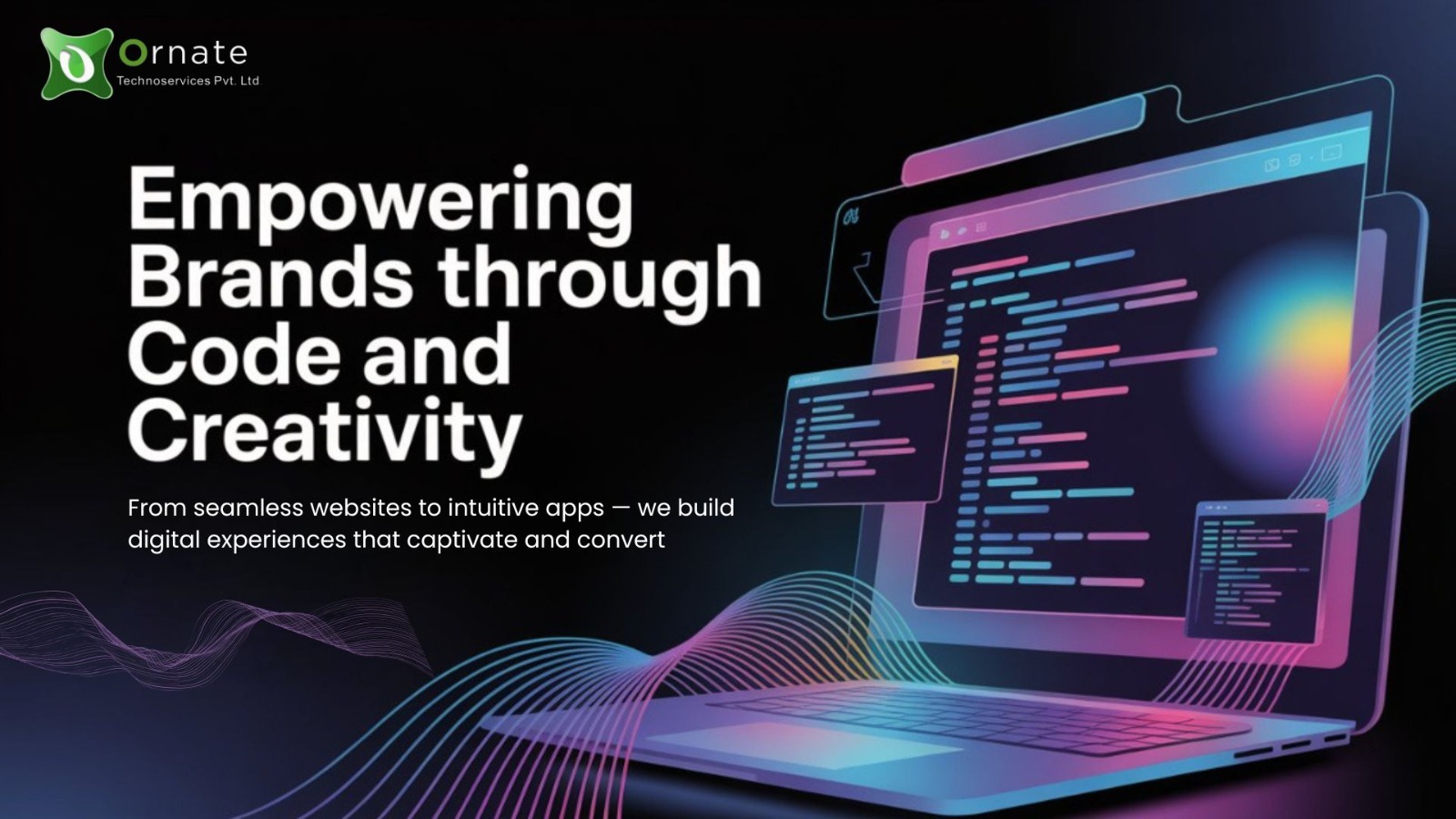 Ornate
Technoservices Pvt. Ltd

Empowering Brands through Code and Creativity

From seamless websites to intuitive apps — we build digital experiences that captivate and convert